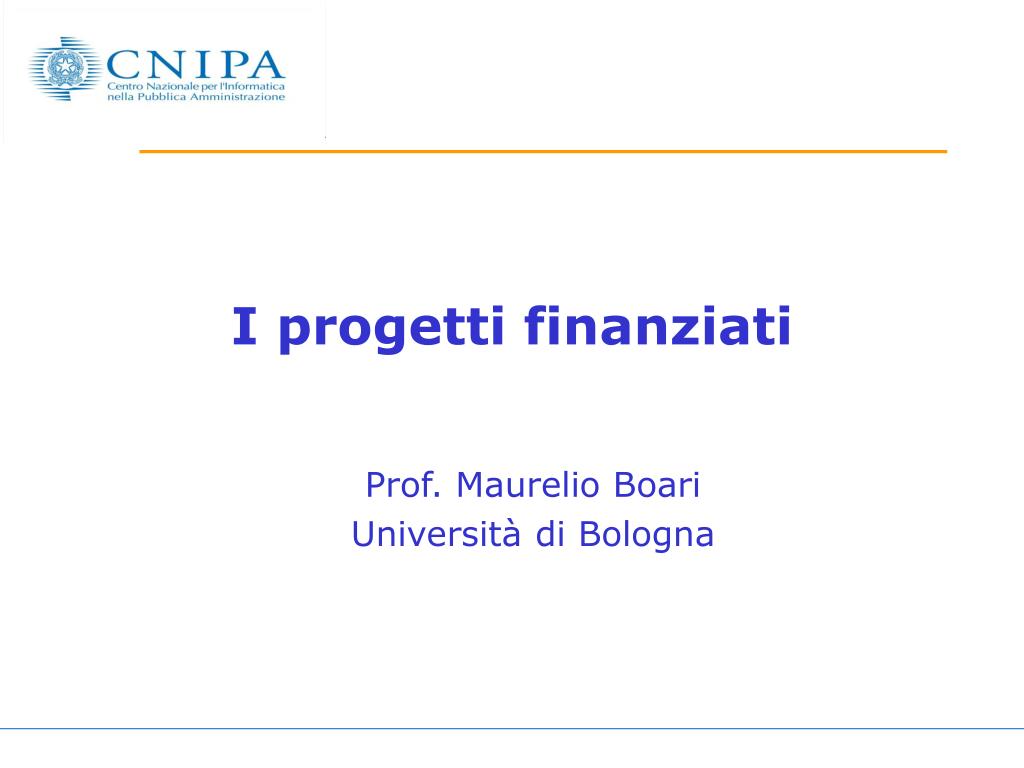 CNIPA
Centro Nazionale per l'Informatica nella Pubblica Amministrazione

I progetti finanziati

Prof. Maurelio Boari
Università di Bologna